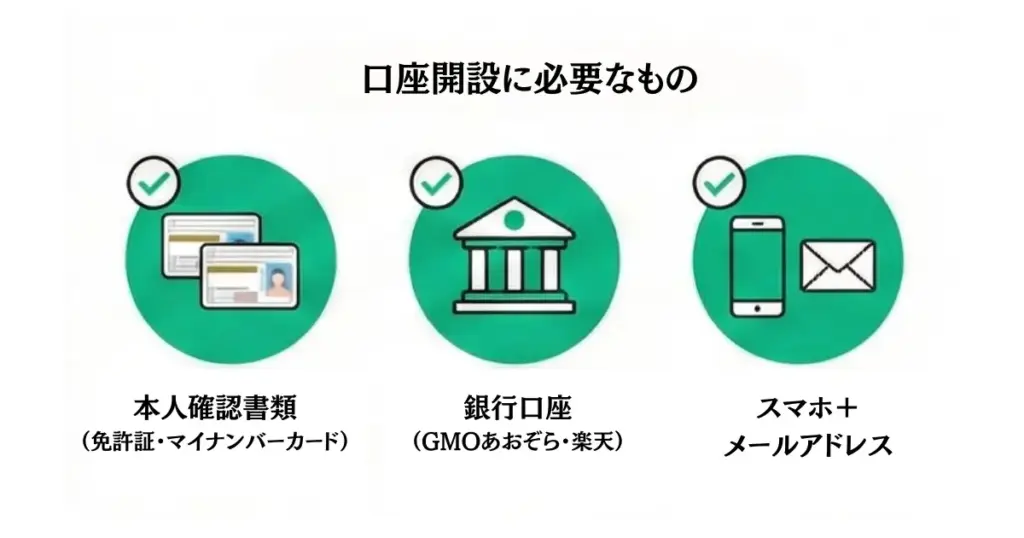 口座開設に必要なもの

本人確認書類
（免許証・マイナンバーカード）

銀行口座
（GMOあおぞら・楽天）

スマホ＋
メールアドレス